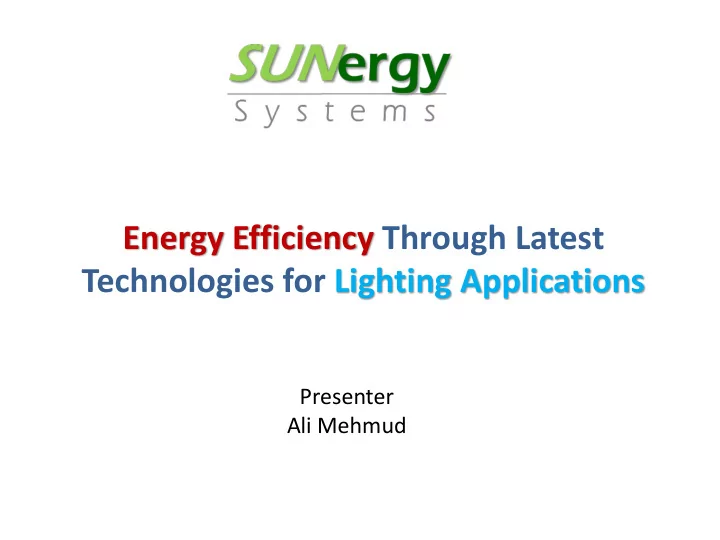 SUNergy
Systems

Energy Efficiency Through Latest Technologies for Lighting Applications

Presenter
Ali Mehmud